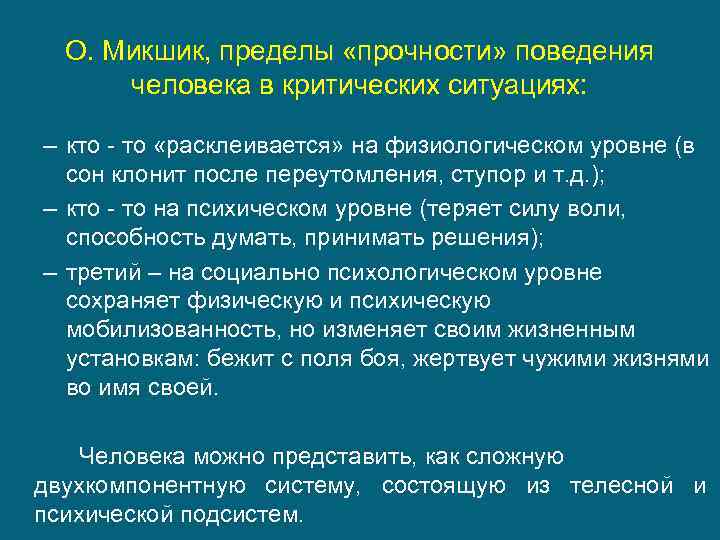 О. Микшик, пределы «прочности» поведения человека в критических ситуациях:

– кто - то «расклеивается» на физиологическом уровне (в сон клонит после переутомления, ступор и т.д.);

– кто - то на психическом уровне (теряет силу воли, способность думать, принимать решения);

– третий – на социально психологическом уровне сохраняет физическую и психическую мобилизованность, но изменяет своим жизненным установкам: бежит с поля боя, жертвует чужими жизнями во имя своей.

Человека можно представить, как сложную двухкомпонентную систему, состоящую из телесной и психической подсистем.